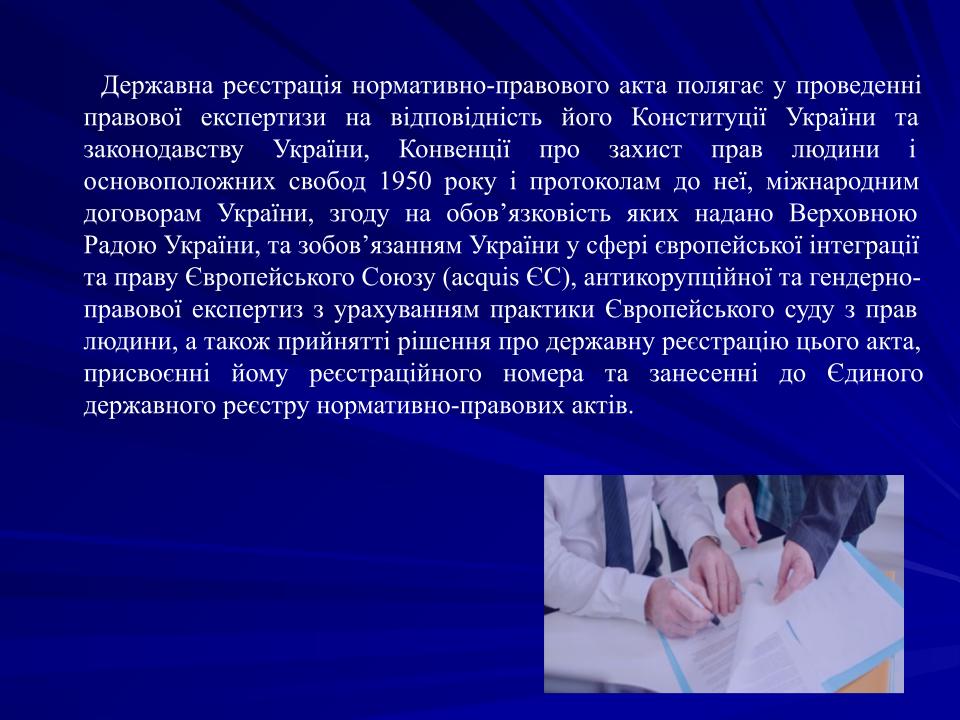 Державна реєстрація нормативно-правового акта полягає у проведенні правової експертизи на відповідність його Конституції України та законодавству України, Конвенції про захист прав людини і основоположних свобод 1950 року і протоколам до неї, міжнародним договорам України, згоду на обов’язковість яких надано Верховною Радою України, та зобов’язанням України у сфері європейської інтеграції та праву Європейського Союзу (acquis ЄС), антикорупційної та гендерно-правової експертиз з урахуванням практики Європейського суду з прав людини, а також прийнятті рішення про державну реєстрацію цього акта, присвоєнні йому реєстраційного номера та занесенні до Єдиного державного реєстру нормативно-правових актів.